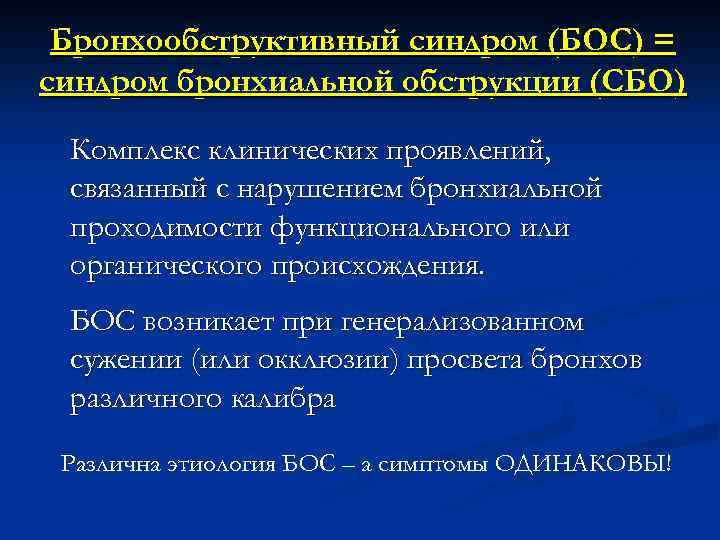 Бронхообструктивный синдром (БОС) = синдром бронхиальной обструкции (СБО)

Комплекс клинических проявлений, связанный с нарушением бронхиальной проходимости функционального или органического происхождения.

БОС возникает при генерализованном сужении (или окклюзии) просвета бронхов различного калибра

Различна этиология БОС – а симптомы ОДИНАКОВЫ!